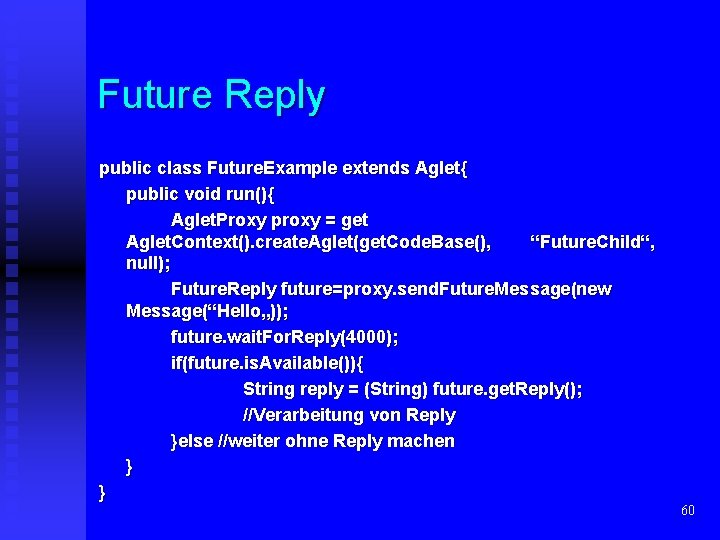 Future Reply

public class FutureExample extends Aglet{
public void run(){
AgletProxy proxy = get AgletContext().createAglet(getCodeBase(), “FutureChild“, null);
FutureReply future=proxy.sendFutureMessage(new Message(“Hello„));
future.waitForReply(4000);
if(future.isAvailable()){
String reply = (String) future.getReply();
//Verarbeitung von Reply
}else //weiter ohne Reply machen
}
}

60